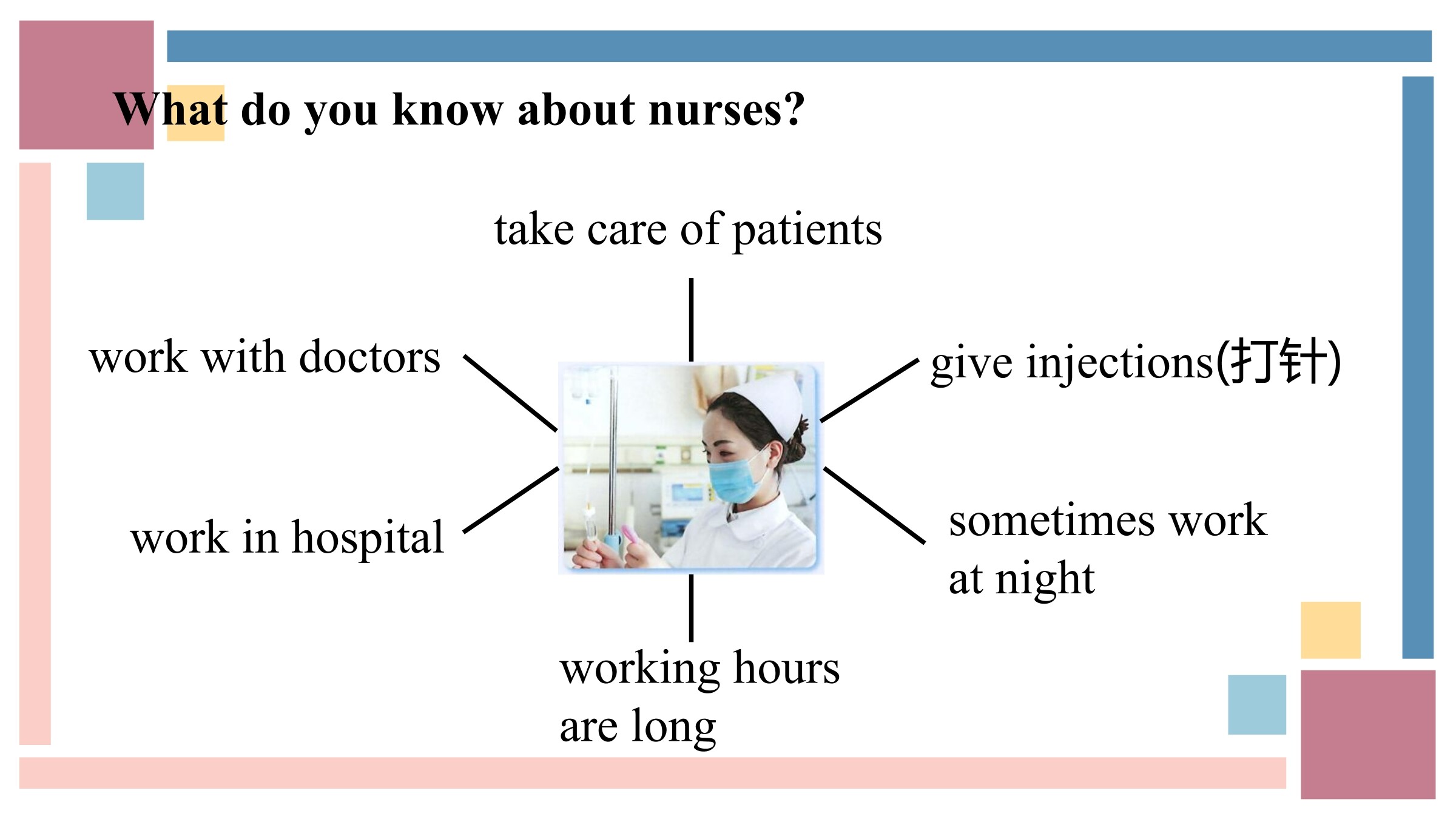 What do you know about nurses?

take care of patients

work with doctors

give injections(打针)

work in hospital

sometimes work at night

working hours are long